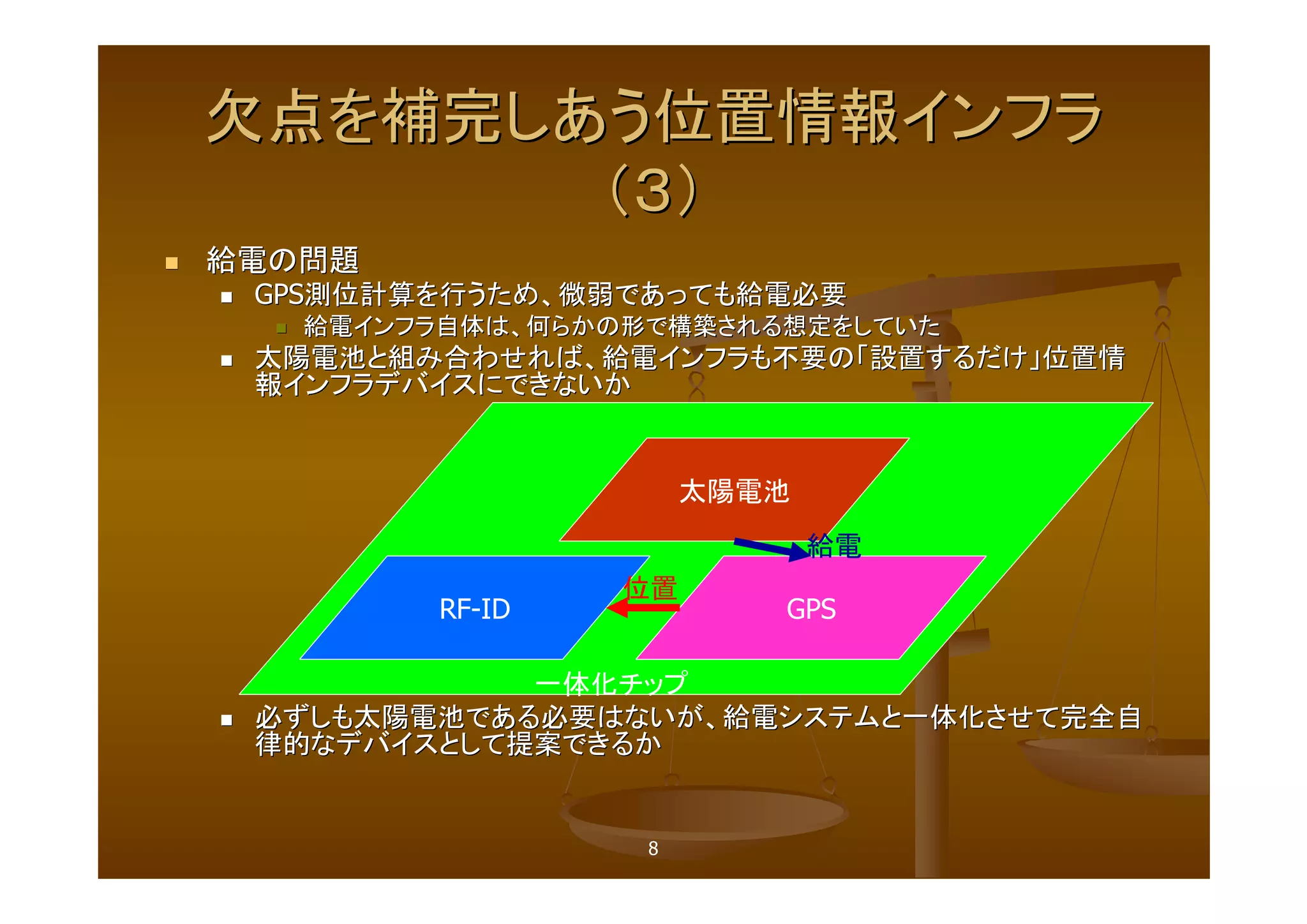 欠点を補完しあう位置情報インフラ（３）

給電の問題

GPS測位計算を行うため、微弱であっても給電必要

給電インフラ自体は、何らかの形で構築される想定をしていた

太陽電池と組み合わせれば、給電インフラも不要の「設置するだけ」位置情報インフラデバイスにできないか

太陽電池

給電

位置

RF-ID

GPS

一体化チップ

必ずしも太陽電池である必要はないが、給電システムと一体化させて完全自律的なデバイスとして提案できるか

8